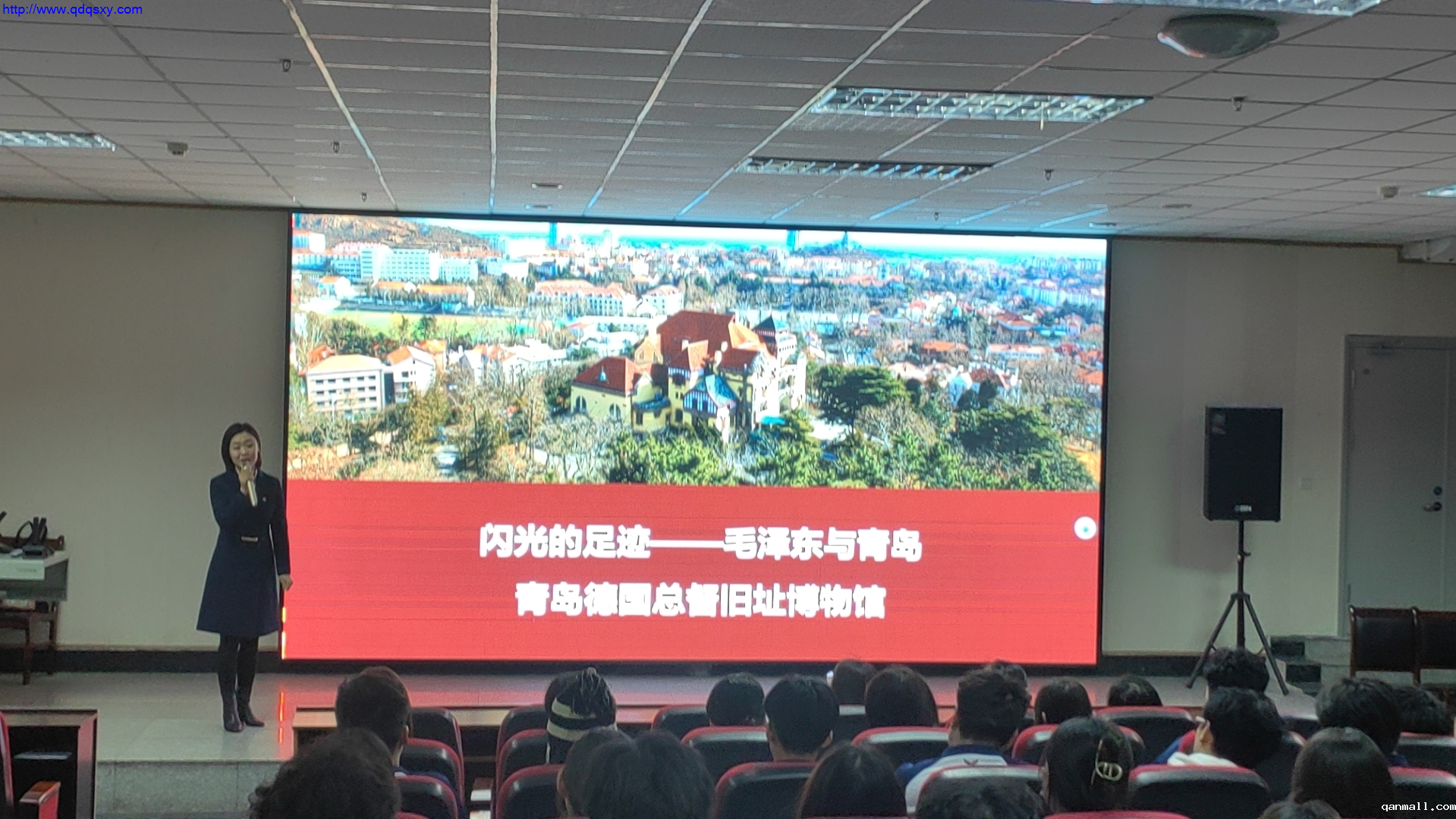 http://www.qdqsxy.com

闪光的足迹——毛泽东与青岛

青岛德国总督旧址博物馆

qanmall.com